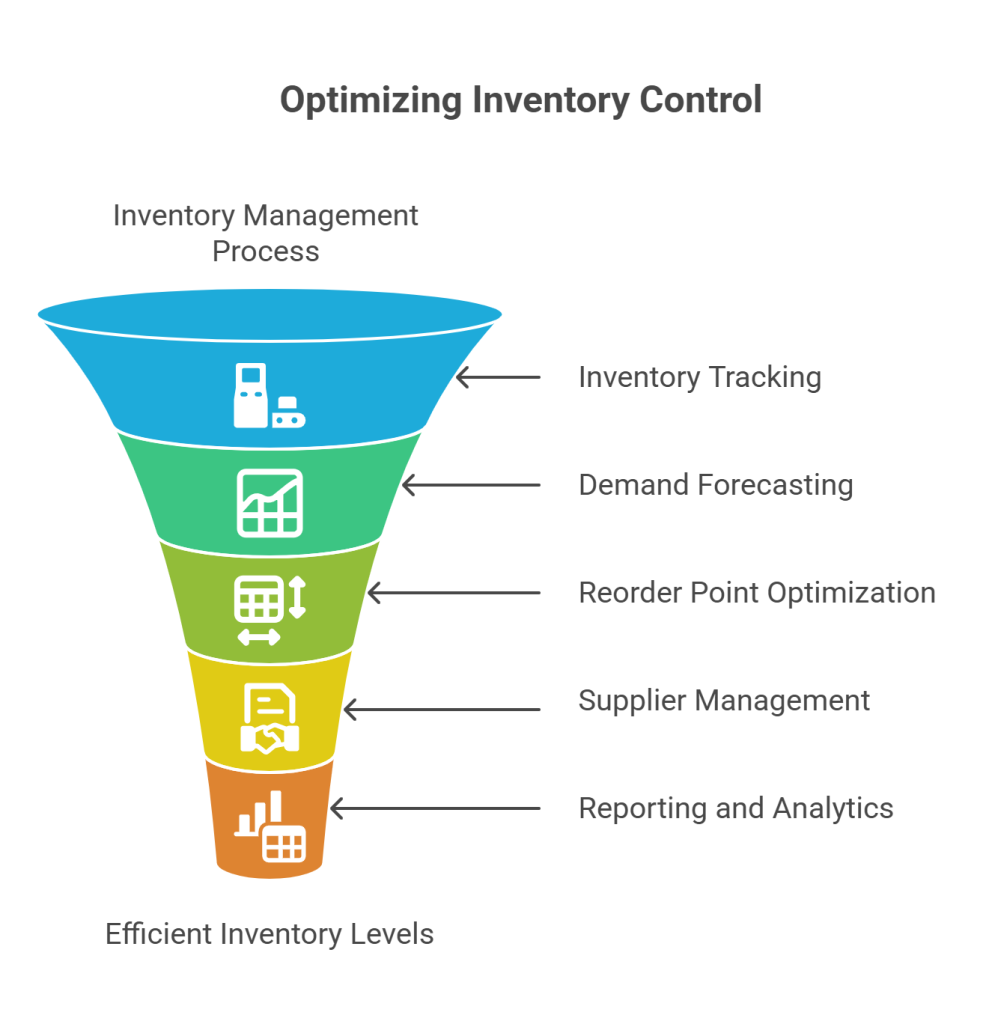 Optimizing Inventory Control

Inventory Management Process

Inventory Tracking

Demand Forecasting

Reorder Point Optimization

Supplier Management

Reporting and Analytics

Efficient Inventory Levels